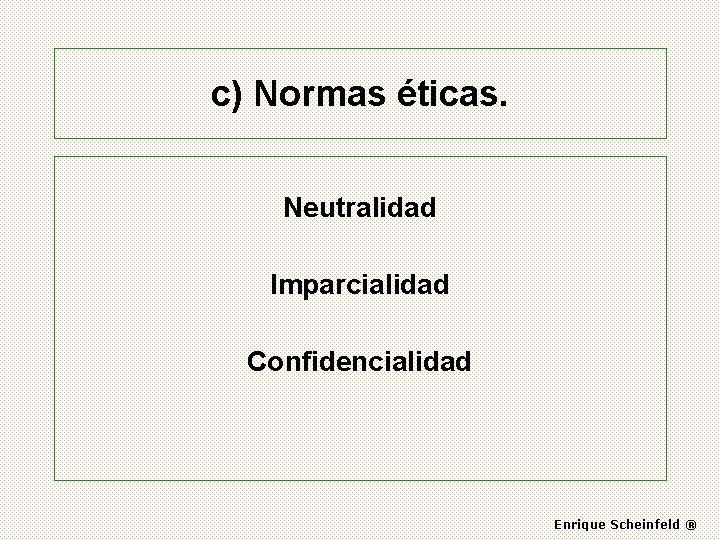 c) Normas éticas.

Neutralidad

Imparcialidad

Confidencialidad

Enrique Scheinfeld ®